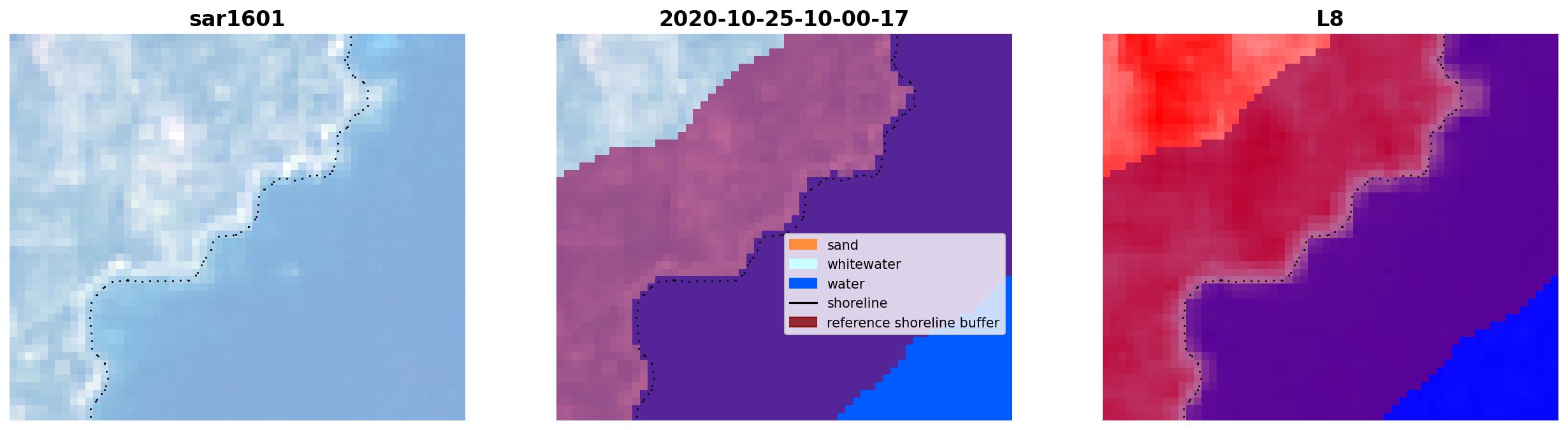 sar1601

2020-10-25-10-00-17

sand
whitewater
water
shoreline
reference shoreline buffer

L8